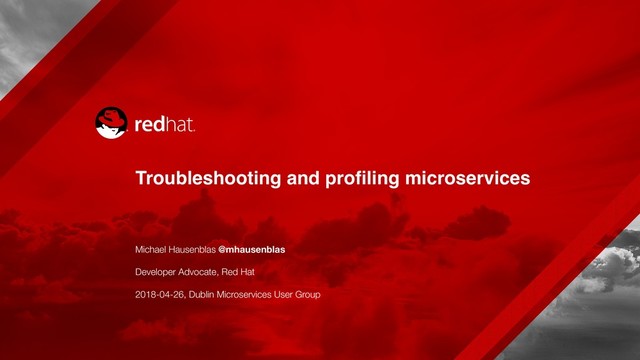 redhat.

Troubleshooting and profiling microservices

Michael Hausenblas @mhausenblas

Developer Advocate, Red Hat

2018-04-26, Dublin Microservices User Group